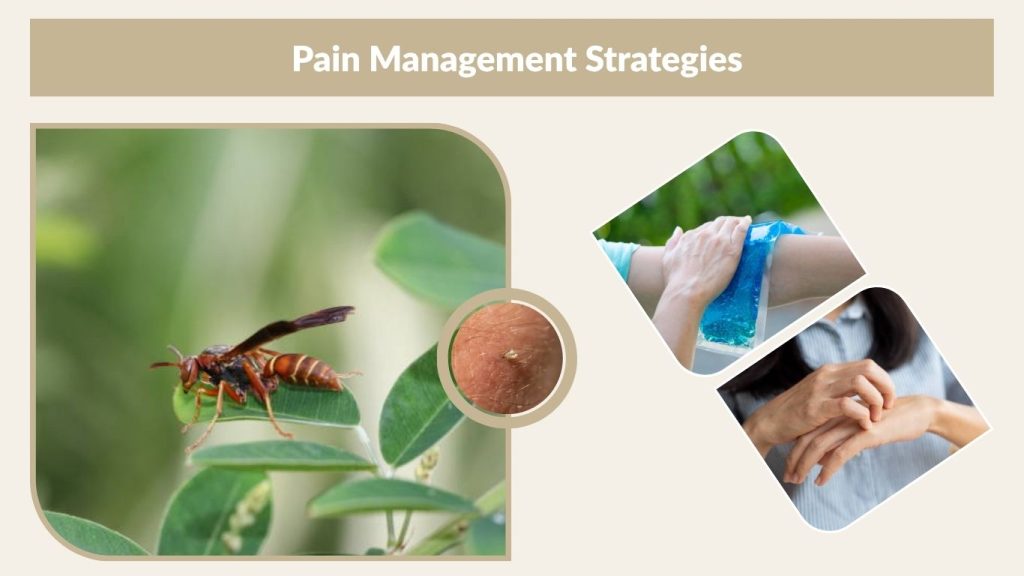 Pain Management Strategies